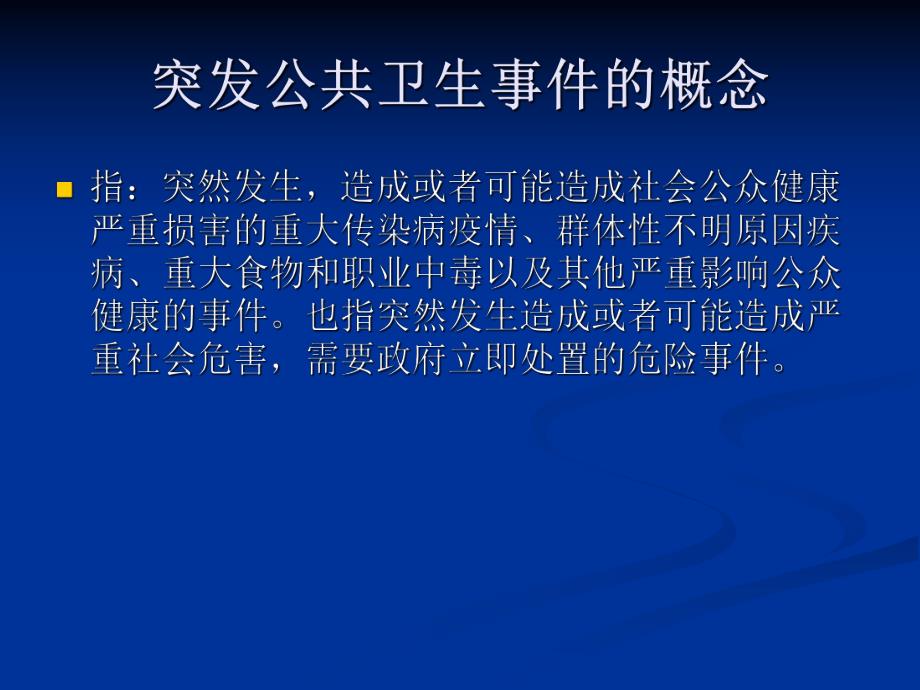 突发公共卫生事件的概念

指：突然发生，造成或者可能造成社会公众健康严重损害的重大传染病疫情、群体性不明原因疾病、重大食物和职业中毒以及其他严重影响公众健康的事件。也指突然发生造成或者可能造成严重社会危害，需要政府立即处置的危险事件。